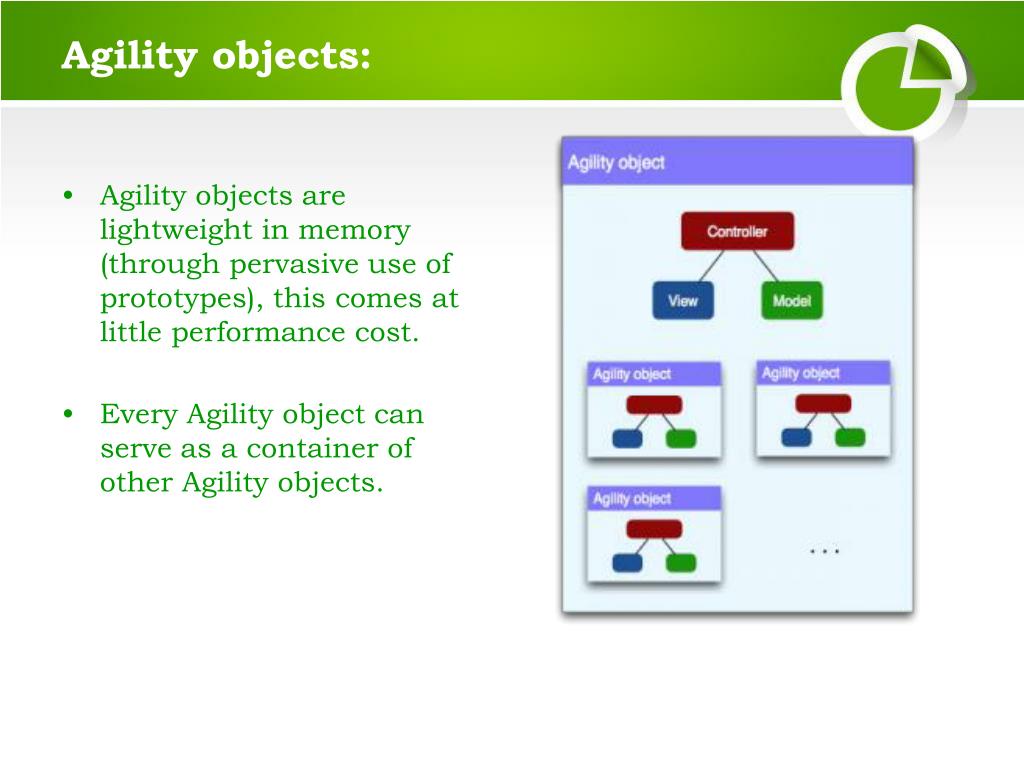 Agility objects:

• Agility objects are lightweight in memory (through pervasive use of prototypes), this comes at little performance cost.

• Every Agility object can serve as a container of other Agility objects.

Agility object

Controller

View

Model

Agility object

Agility object

Agility object

...